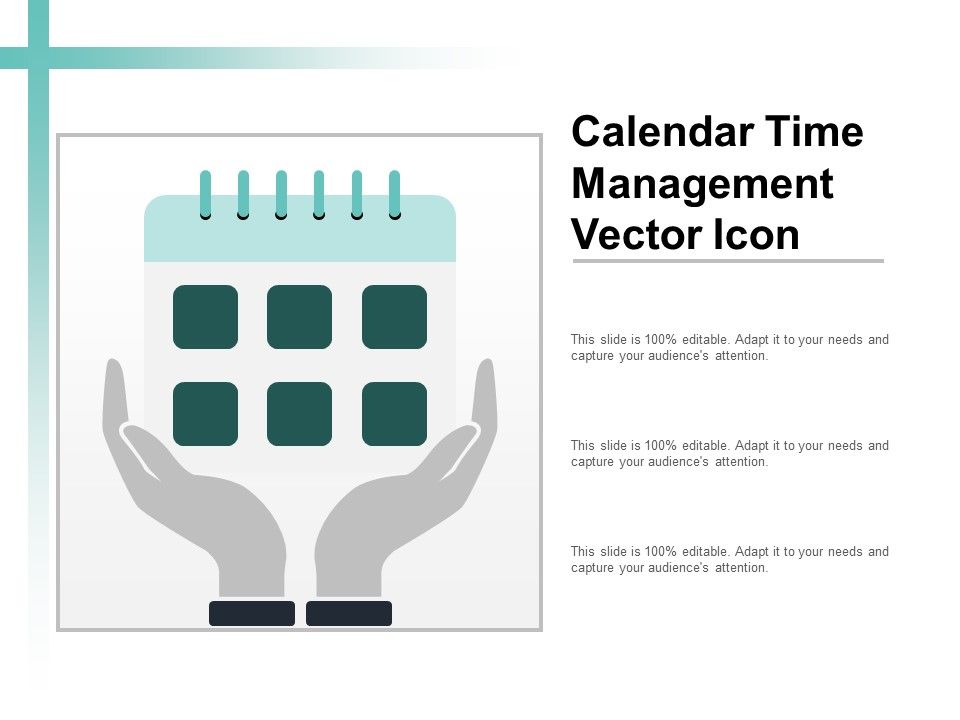 Calendar Time Management Vector Icon

This slide is 100% editable. Adapt it to your needs and capture your audience's attention.

This slide is 100% editable. Adapt it to your needs and capture your audience's attention.

This slide is 100% editable. Adapt it to your needs and capture your audience's attention.